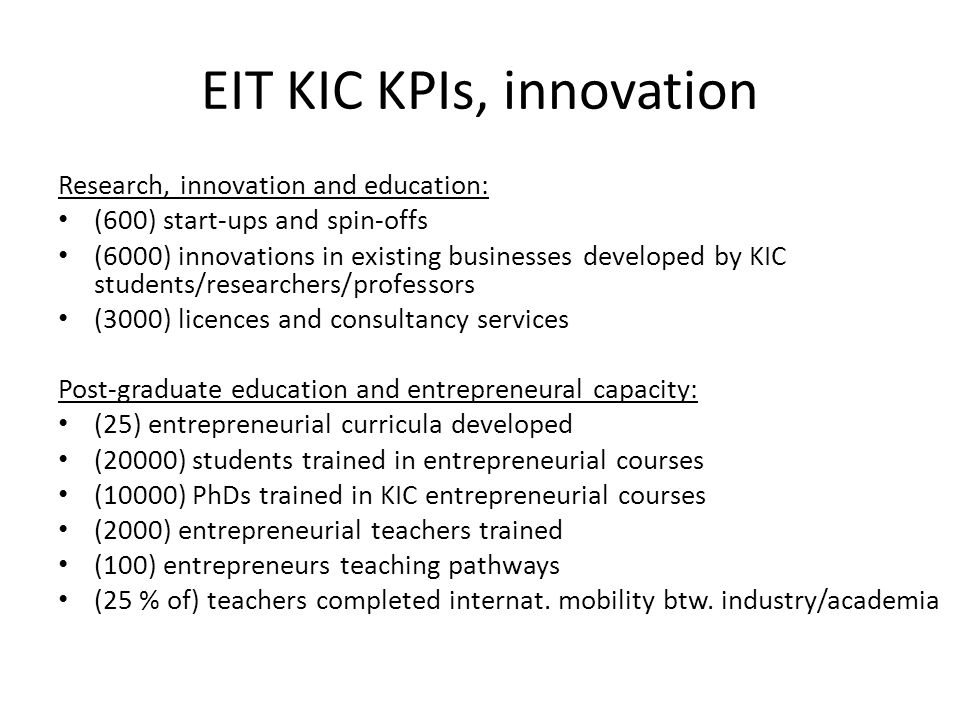 EIT KIC KPIs, innovation

Research, innovation and education:
• (600) start-ups and spin-offs
• (6000) innovations in existing businesses developed by KIC students/researchers/professors
• (3000) licences and consultancy services

Post-graduate education and entrepreneural capacity:
• (25) entrepreneurial curricula developed
• (20000) students trained in entrepreneurial courses
• (10000) PhDs trained in KIC entrepreneurial courses
• (2000) entrepreneurial teachers trained
• (100) entrepreneurs teaching pathways
• (25 % of) teachers completed internat. mobility btw. industry/academia